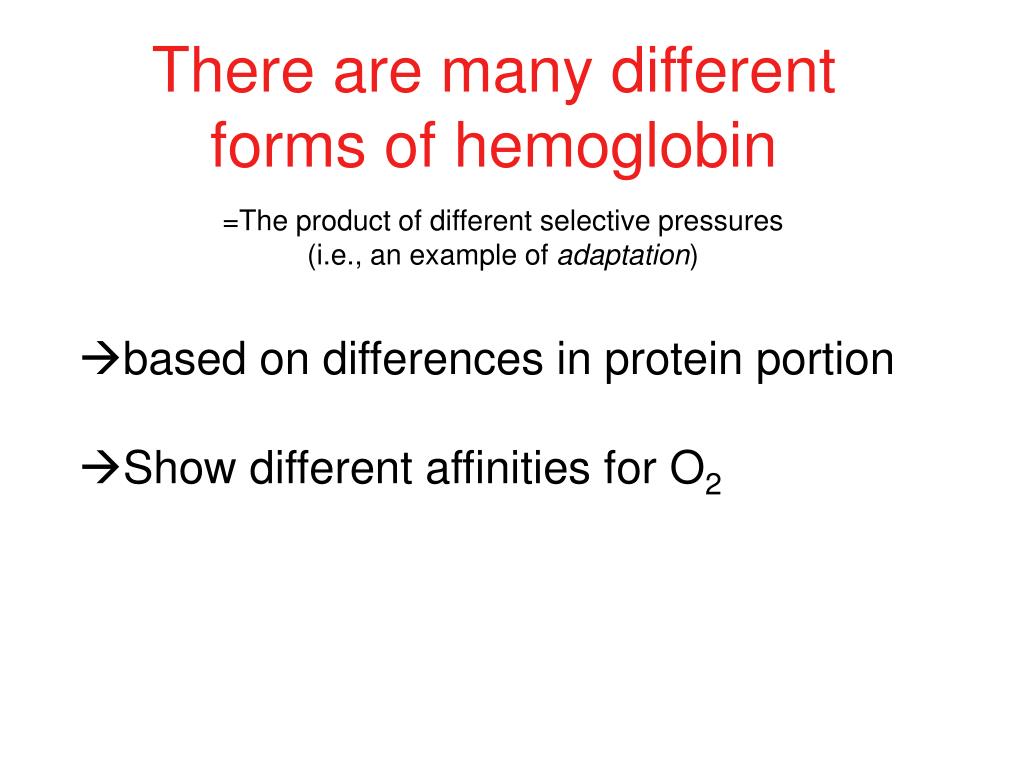 There are many different forms of hemoglobin

=The product of different selective pressures (i.e., an example of adaptation)

→based on differences in protein portion

→Show different affinities for $O_2$